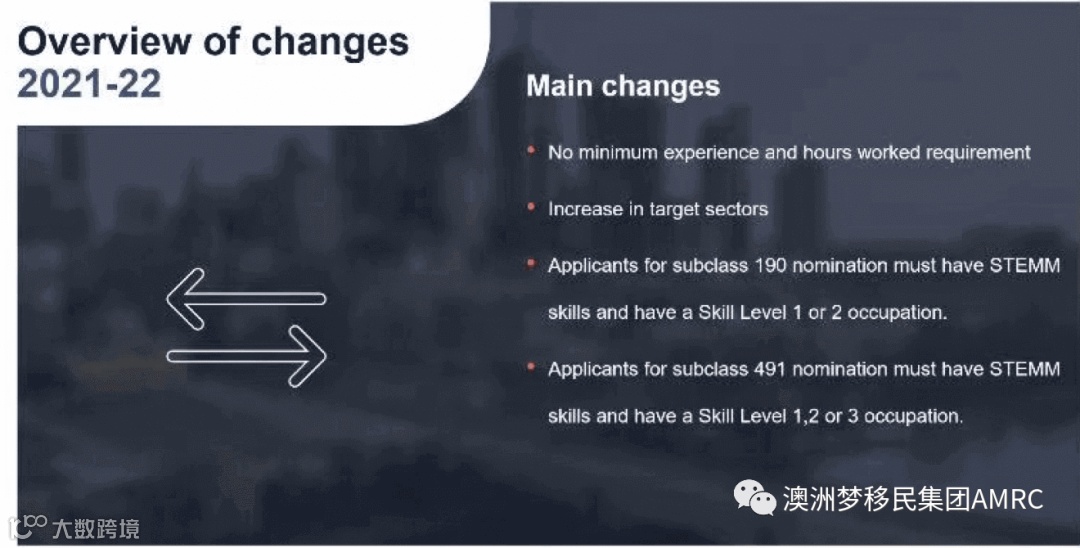 Overview of changes
2021-22

Main changes

• No minimum experience and hours worked requirement

• Increase in target sectors

• Applicants for subclass 190 nomination must have STEMM skills and have a Skill Level 1 or 2 occupation.

• Applicants for subclass 491 nomination must have STEMM skills and have a Skill Level 1,2 or 3 occupation.

澳洲梦移民集团AMRC

大数跨境